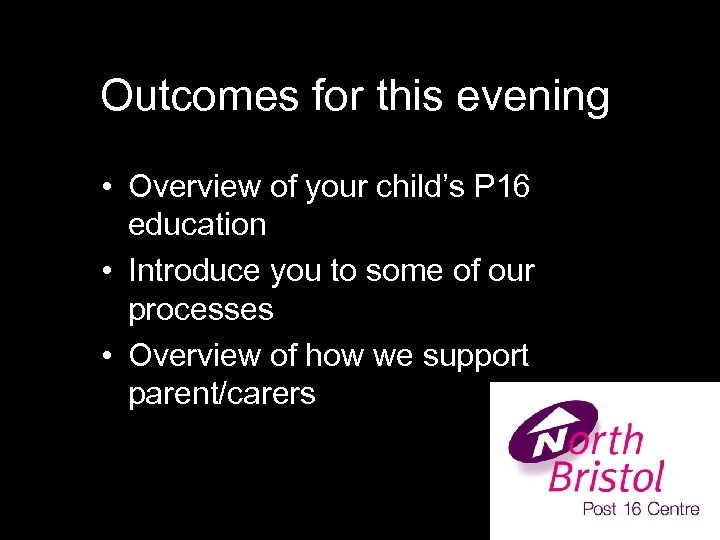 Outcomes for this evening

• Overview of your child's P16 education
• Introduce you to some of our processes
• Overview of how we support parent/carers

North Bristol
Post 16 Centre